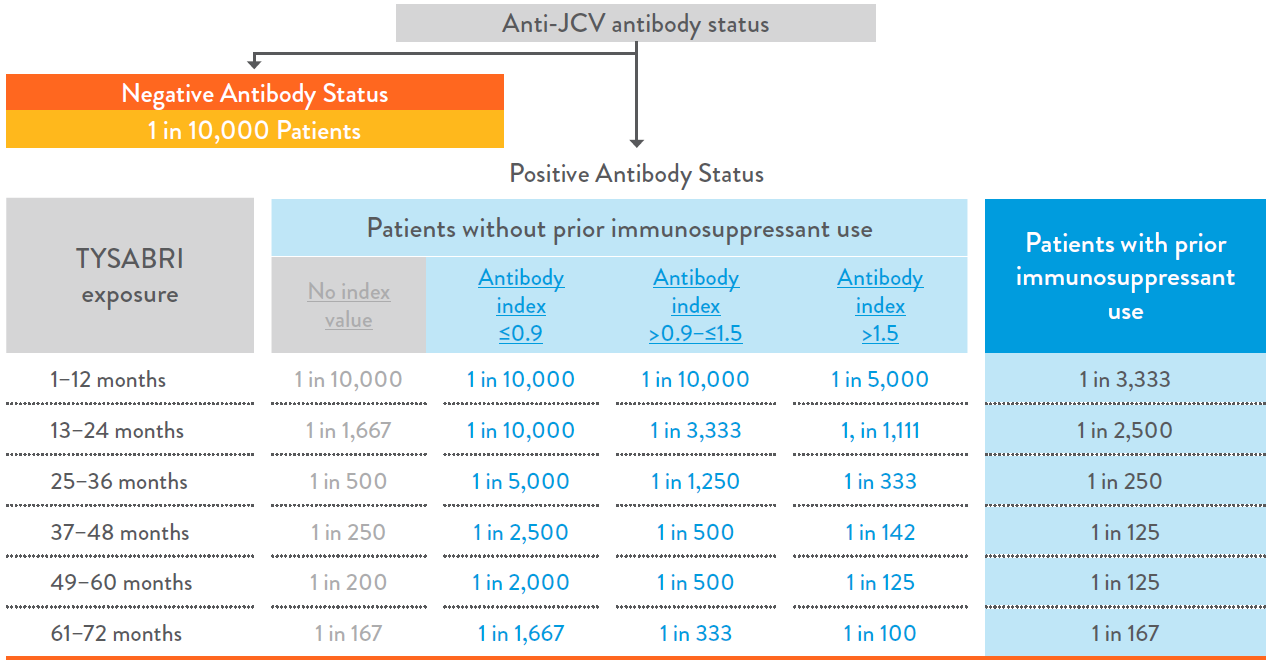 Anti-JCV antibody status

Negative Antibody Status
1 in 10,000 Patients

Positive Antibody Status

| TYSABRI exposure | Patients without prior immunosuppressant use: No index value | Patients without prior immunosuppressant use: Antibody index ≤0.9 | Patients without prior immunosuppressant use: Antibody index >0.9–≤1.5 | Patients without prior immunosuppressant use: Antibody index >1.5 | Patients with prior immunosuppressant use |
|---|---|---|---|---|---|
| 1–12 months | 1 in 10,000 | 1 in 10,000 | 1 in 10,000 | 1 in 5,000 | 1 in 3,333 |
| 13–24 months | 1 in 1,667 | 1 in 10,000 | 1 in 3,333 | 1, in 1,111 | 1 in 2,500 |
| 25–36 months | 1 in 500 | 1 in 5,000 | 1 in 1,250 | 1 in 333 | 1 in 250 |
| 37–48 months | 1 in 250 | 1 in 2,500 | 1 in 500 | 1 in 142 | 1 in 125 |
| 49–60 months | 1 in 200 | 1 in 2,000 | 1 in 500 | 1 in 125 | 1 in 125 |
| 61–72 months | 1 in 167 | 1 in 1,667 | 1 in 333 | 1 in 100 | 1 in 167 |